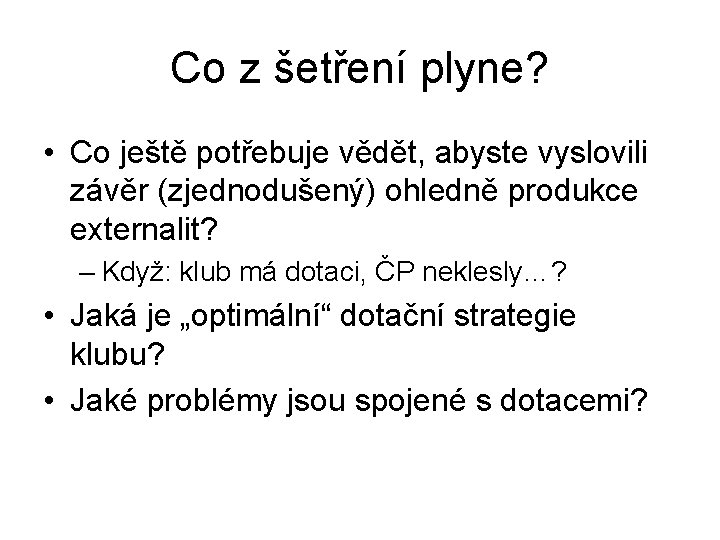 Co z šetření plyne?

• Co ještě potřebuje vědět, abyste vyslovili závěr (zjednodušený) ohledně produkce externalit?
– Když: klub má dotaci, ČP neklesly…?
• Jaká je „optimální“ dotační strategie klubu?
• Jaké problémy jsou spojené s dotacemi?